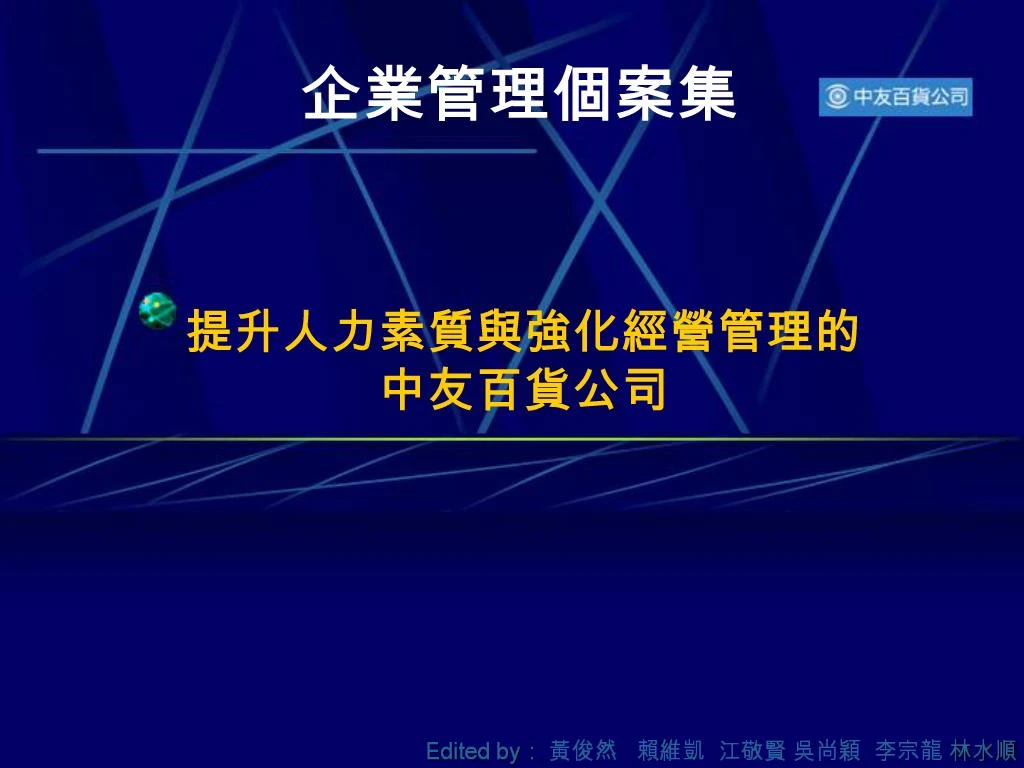 企業管理個案集

中友百貨公司

提升人力素質與強化經營管理的中友百貨公司

Edited by： 黃俊然 賴維凱 江敬賢 吳尚穎 李宗龍 林水順